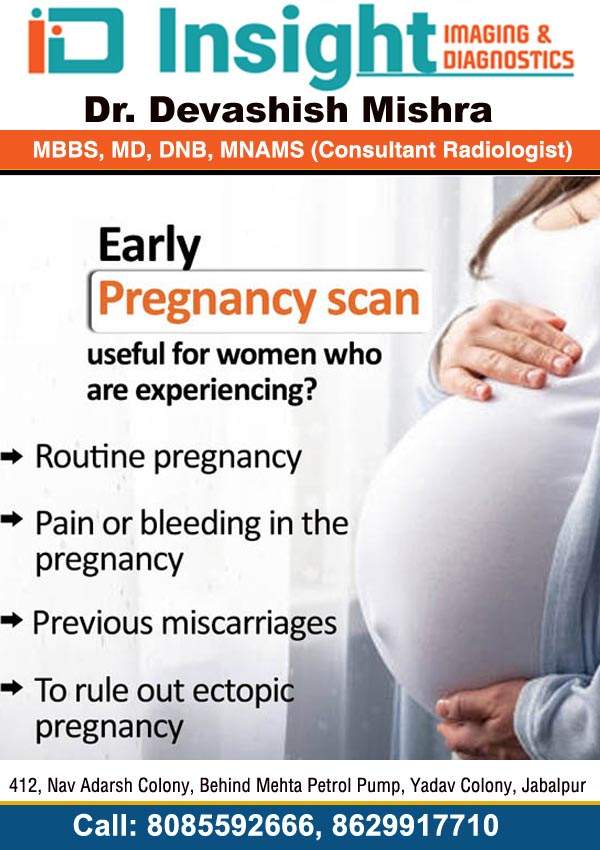 iD Insight IMAGING & DIAGNOSTICS

Dr. Devashish Mishra

MBBS, MD, DNB, MNAMS (Consultant Radiologist)

Early

Pregnancy scan

useful for women who are experiencing?

➡ Routine pregnancy

➡ Pain or bleeding in the pregnancy

➡ Previous miscarriages

➡ To rule out ectopic pregnancy

412, Nav Adarsh Colony, Behind Mehta Petrol Pump, Yadav Colony, Jabalpur

Call: 8085592666, 8629917710